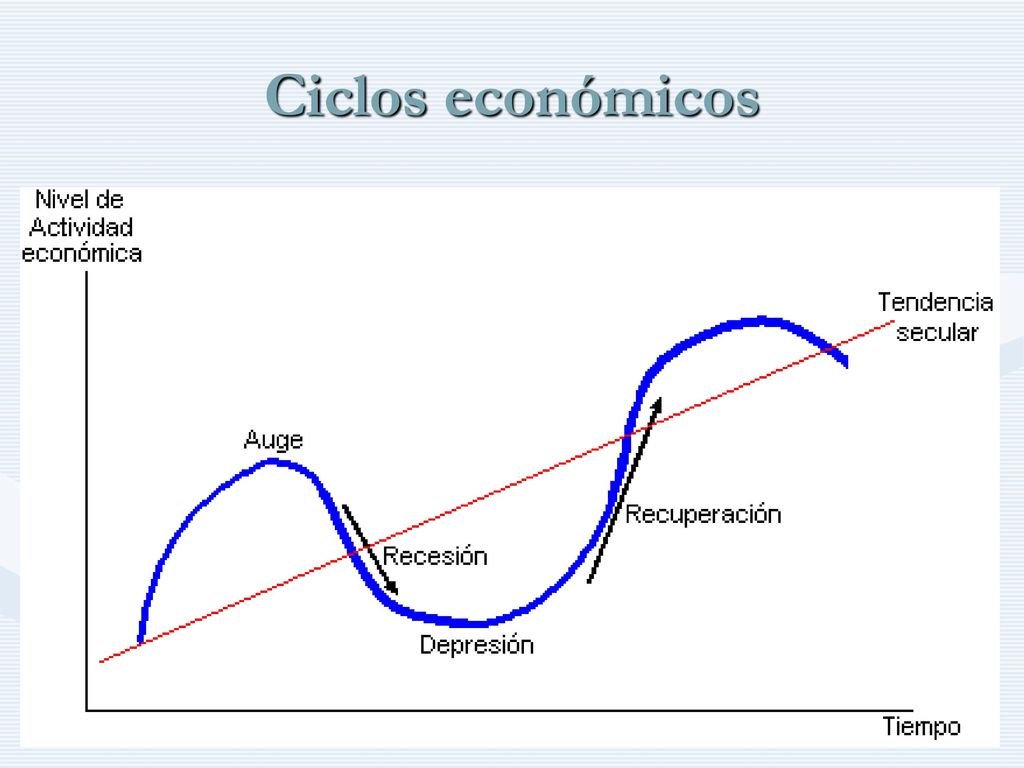 Ciclos económicos

Nivel de Actividad económica

Tendencia secular

Auge

Recesión

Recuperación

Depresión

Tiempo